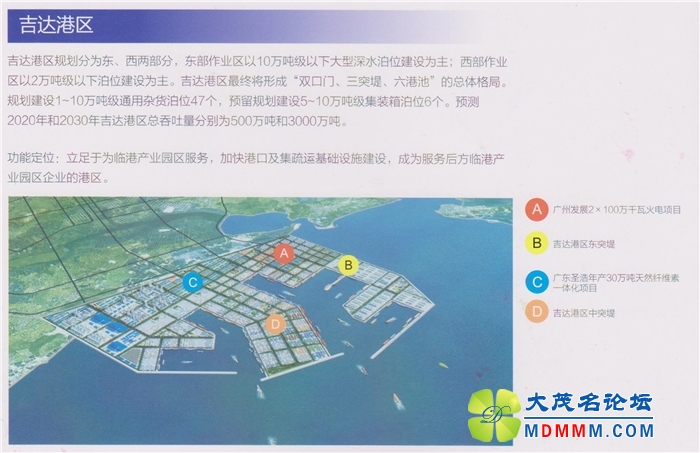 吉达港区

吉达港区规划分为东、西两部分，东部作业区以10万吨级以下大型深水泊位建设为主；西部作业区以2万吨级以下泊位建设为主。吉达港区最终将形成“双口门、三突堤、六港池”的总体格局。规划建设1~10万吨级通用杂货泊位47个，预留规划建设5~10万吨级集装箱泊位6个。预测2020年和2030年吉达港区总吞吐量分别为500万吨和3000万吨。

功能定位：立足于为临港产业园区服务，加快港口及集疏运基础设施建设，成为服务后方临港产业园区企业的港区。

A
B
C
D

A 广州发展2×100万千瓦火电项目

B 吉达港区东突堤

C 广东圣浩年产30万吨天然纤维素一体化项目

D 吉达港区中突堤

大茂名论坛
MDMMM.COM